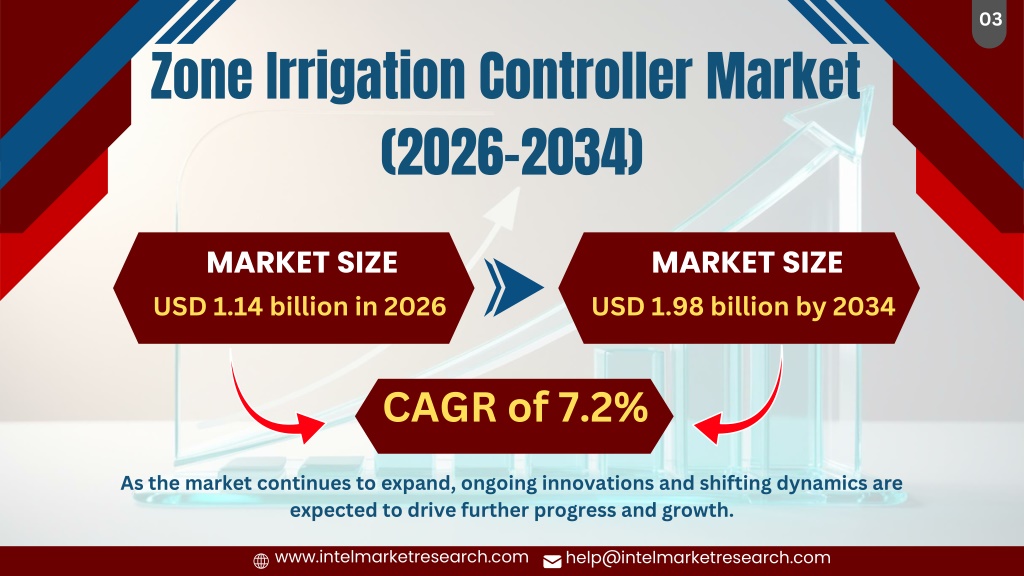 03

Zone Irrigation Controller Market (2026-2034)

MARKET SIZE
USD 1.14 billion in 2026

MARKET SIZE
USD 1.98 billion by 2034

CAGR of 7.2%

As the market continues to expand, ongoing innovations and shifting dynamics are expected to drive further progress and growth.

www.intelmarketresearch.com help@intelmarketresearch.com